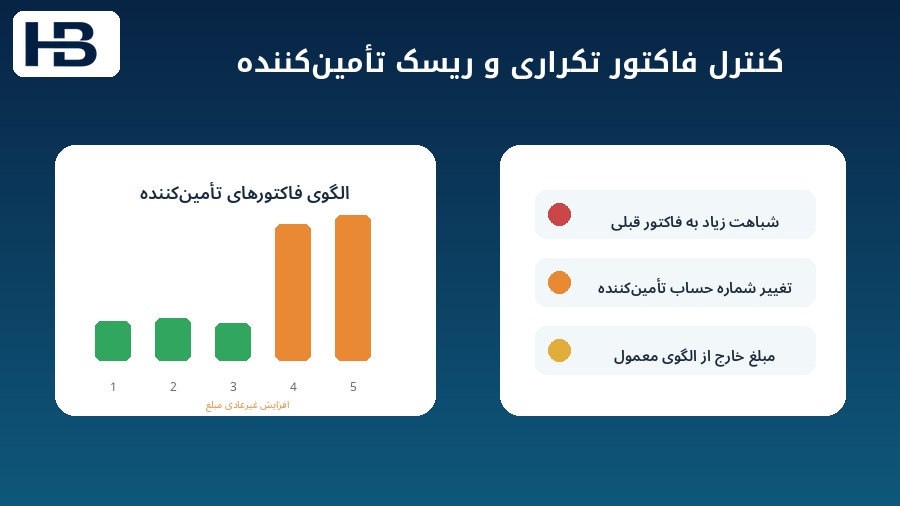 HB

کنترل فاکتور تکراری و ریسک تأمین‌کننده

شباهت زیاد به فاکتور قبلی

تغییر شماره حساب تأمین‌کننده

مبلغ خارج از الگوی معمول

الگوی فاکتورهای تأمین‌کننده

1
2
3
4
5

افزایش غیرعادی مبلغ